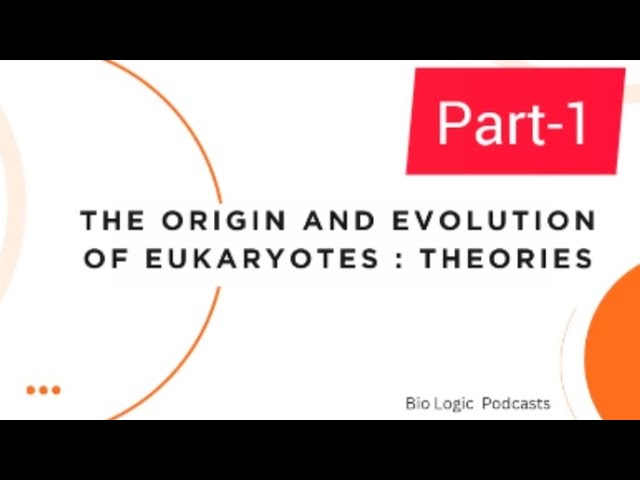 Part-1

THE ORIGIN AND EVOLUTION OF EUKARYOTES : THEORIES

Bio Logic Podcasts